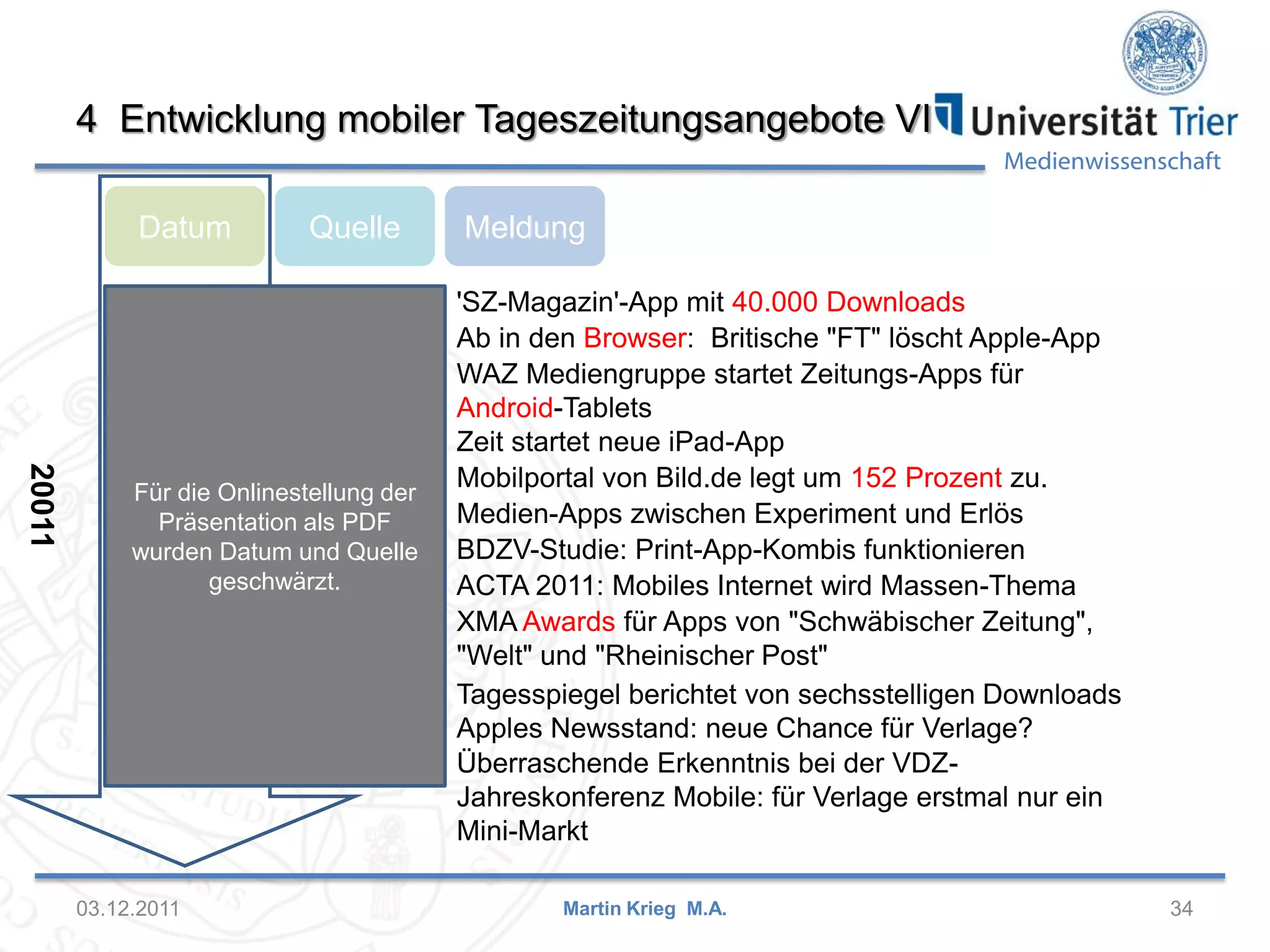 4 Entwicklung mobiler Tageszeitungsangebote VI

Universität Trier
Medienwissenschaft

Datum

Quelle

Meldung

20011

Für die Onlinestellung der Präsentation als PDF wurden Datum und Quelle geschwärzt.

'SZ-Magazin'-App mit 40.000 Downloads
Ab in den Browser: Britische "FT" löscht Apple-App
WAZ Mediengruppe startet Zeitungs-Apps für Android-Tablets
Zeit startet neue iPad-App
Mobilportal von Bild.de legt um 152 Prozent zu.
Medien-Apps zwischen Experiment und Erlös
BDZV-Studie: Print-App-Kombis funktionieren
ACTA 2011: Mobiles Internet wird Massen-Thema
XMA Awards für Apps von "Schwäbischer Zeitung", "Welt" und "Rheinischer Post"
Tagesspiegel berichtet von sechsstelligen Downloads
Apples Newsstand: neue Chance für Verlage?
Überraschende Erkenntnis bei der VDZ-Jahreskonferenz Mobile: für Verlage erstmal nur ein Mini-Markt

03.12.2011

Martin Krieg M.A.

34